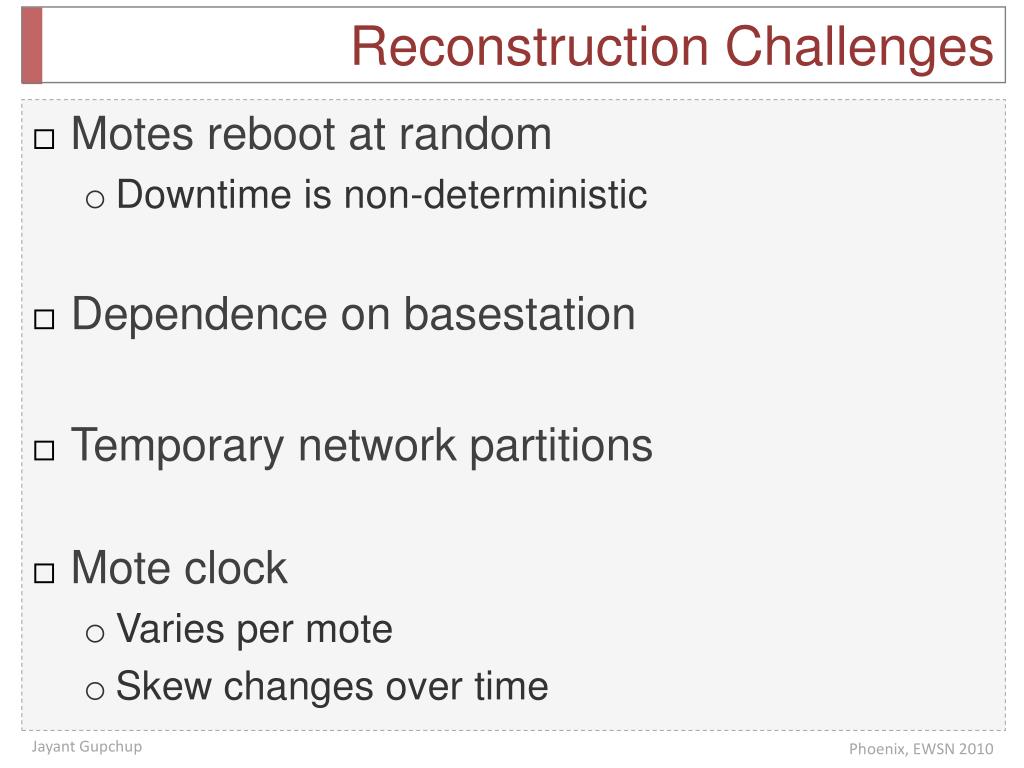 Reconstruction Challenges

□ Motes reboot at random
o Downtime is non-deterministic

□ Dependence on basestation

□ Temporary network partitions

□ Mote clock
o Varies per mote
o Skew changes over time

Jayant Gupchup

Phoenix, EWSN 2010